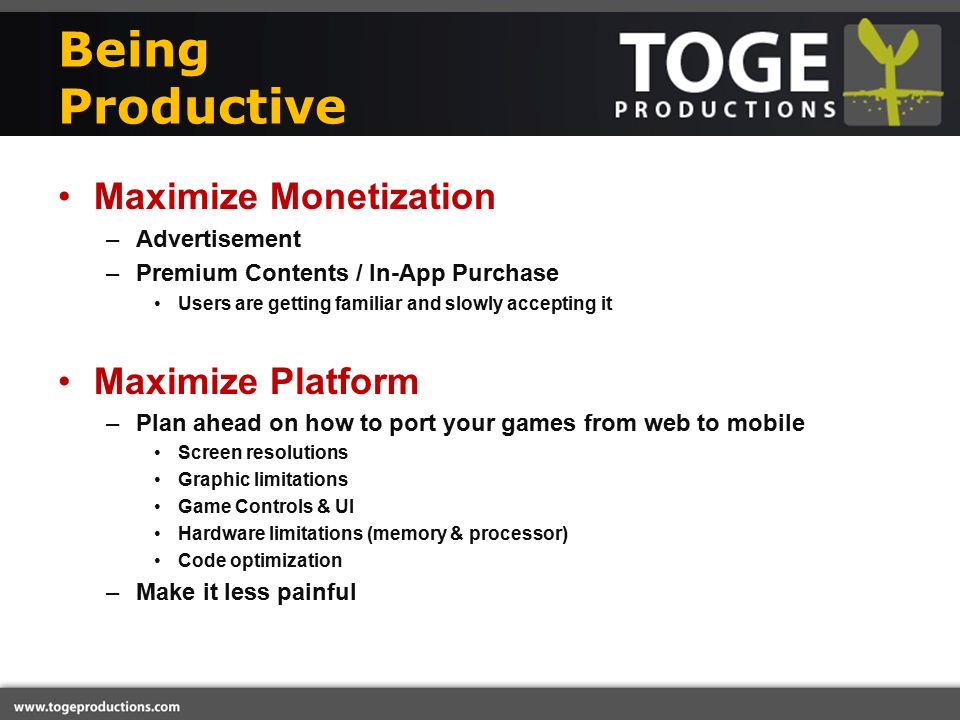 Being Productive

TOGE PRODUCTIONS

• Maximize Monetization
– Advertisement
– Premium Contents / In-App Purchase
• Users are getting familiar and slowly accepting it

• Maximize Platform
– Plan ahead on how to port your games from web to mobile
• Screen resolutions
• Graphic limitations
• Game Controls & UI
• Hardware limitations (memory & processor)
• Code optimization
– Make it less painful

www.togeproductions.com